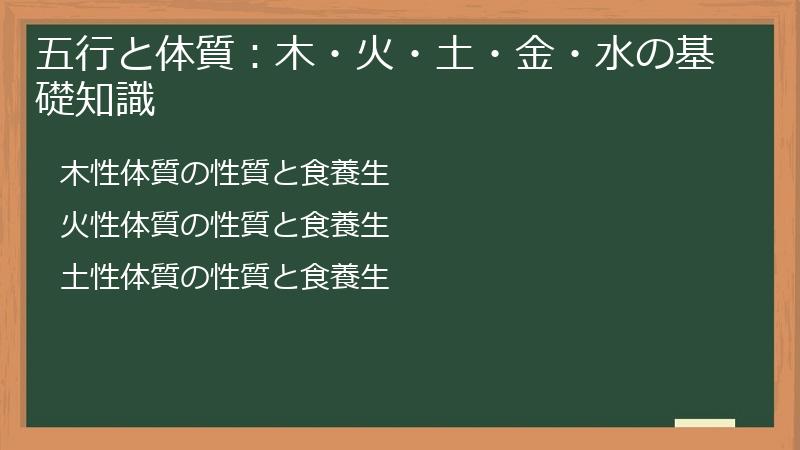 五行と体質：木・火・土・金・水の基礎知識

木性体質の性質と食養生

火性体質の性質と食養生

土性体質の性質と食養生